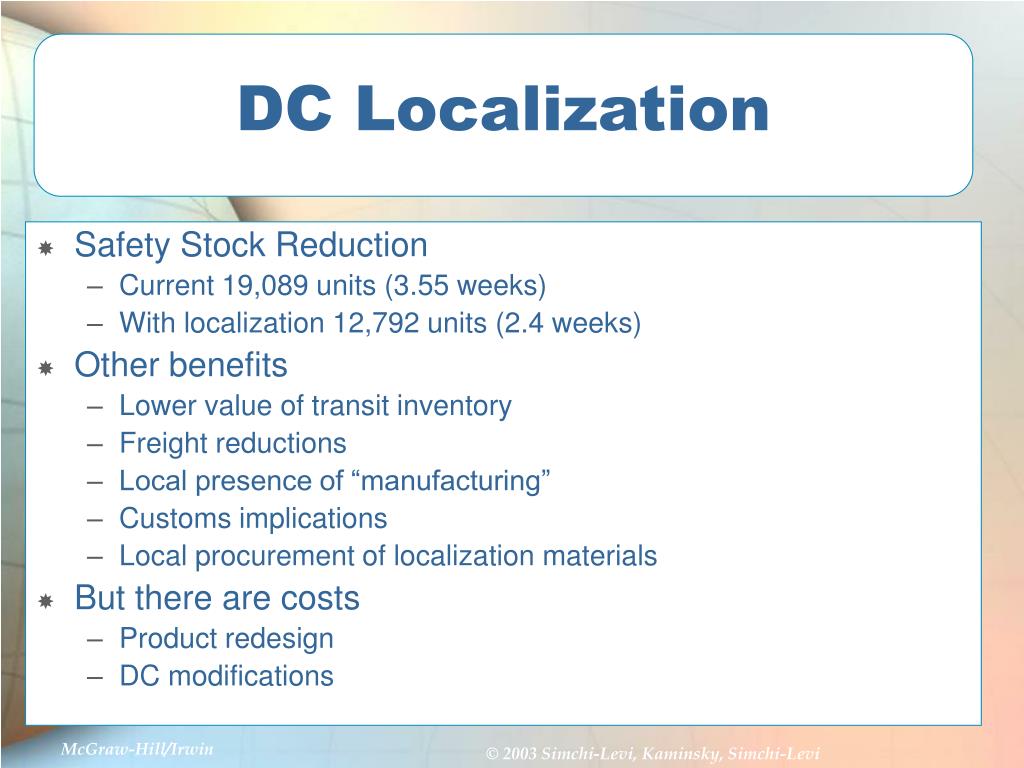 DC Localization

Safety Stock Reduction
– Current 19,089 units (3.55 weeks)
– With localization 12,792 units (2.4 weeks)

Other benefits
– Lower value of transit inventory
– Freight reductions
– Local presence of “manufacturing”
– Customs implications
– Local procurement of localization materials

But there are costs
– Product redesign
– DC modifications

McGraw-Hill/Irwin

© 2003 Simchi-Levi, Kaminsky, Simchi-Levi